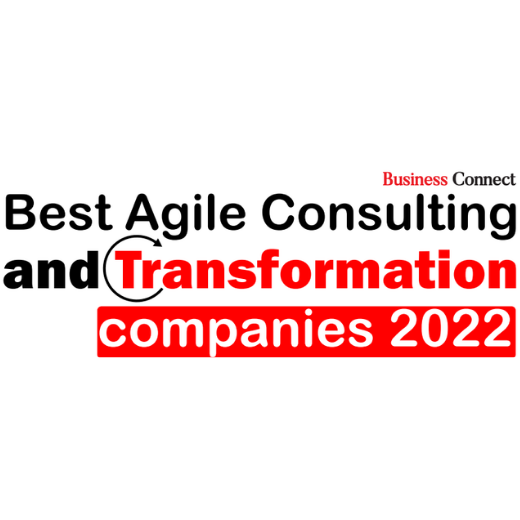 Business Connect

Best Agile Consulting and Transformation companies 2022